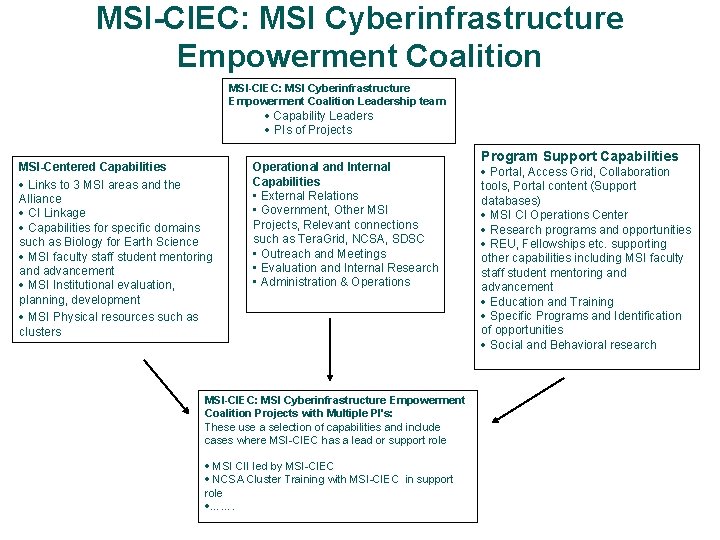 MSI-CIEC: MSI Cyberinfrastructure Empowerment Coalition

MSI-CIEC: MSI Cyberinfrastructure Empowerment Coalition Leadership team
• Capability Leaders
• PIs of Projects

MSI-Centered Capabilities
• Links to 3 MSI areas and the Alliance
• CI Linkage
• Capabilities for specific domains such as Biology for Earth Science
• MSI faculty staff student mentoring and advancement
• MSI Institutional evaluation, planning, development
• MSI Physical resources such as clusters

Operational and Internal Capabilities
• External Relations
• Government, Other MSI Projects, Relevant connections such as TeraGrid, NCSA, SDSC
• Outreach and Meetings
• Evaluation and Internal Research
• Administration & Operations

Program Support Capabilities
• Portal, Access Grid, Collaboration tools, Portal content (Support databases)
• MSI CI Operations Center
• Research programs and opportunities
• REU, Fellowships etc. supporting other capabilities including MSI faculty staff student mentoring and advancement
• Education and Training
• Specific Programs and Identification of opportunities
• Social and Behavioral research

MSI-CIEC: MSI Cyberinfrastructure Empowerment Coalition Projects with Multiple PI's:
These use a selection of capabilities and include cases where MSI-CIEC has a lead or support role

• MSI CII led by MSI-CIEC
• NCSA Cluster Training with MSI-CIEC in support role
•…….